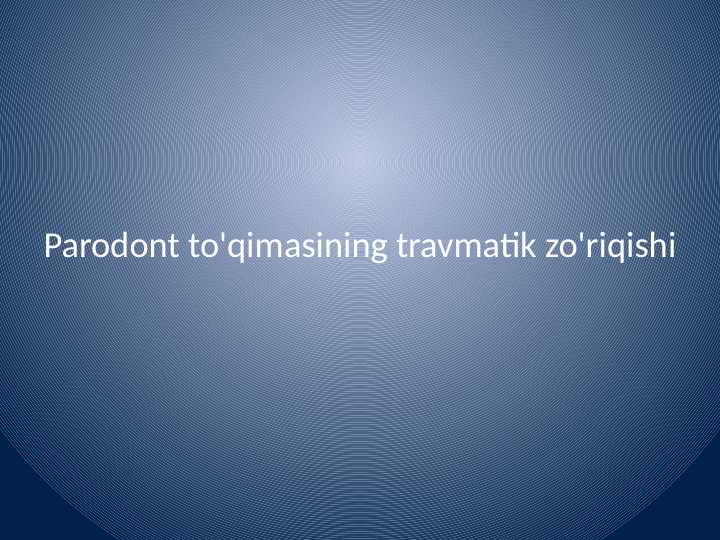 Parodont to'qimasining travmatik zo'riqishi